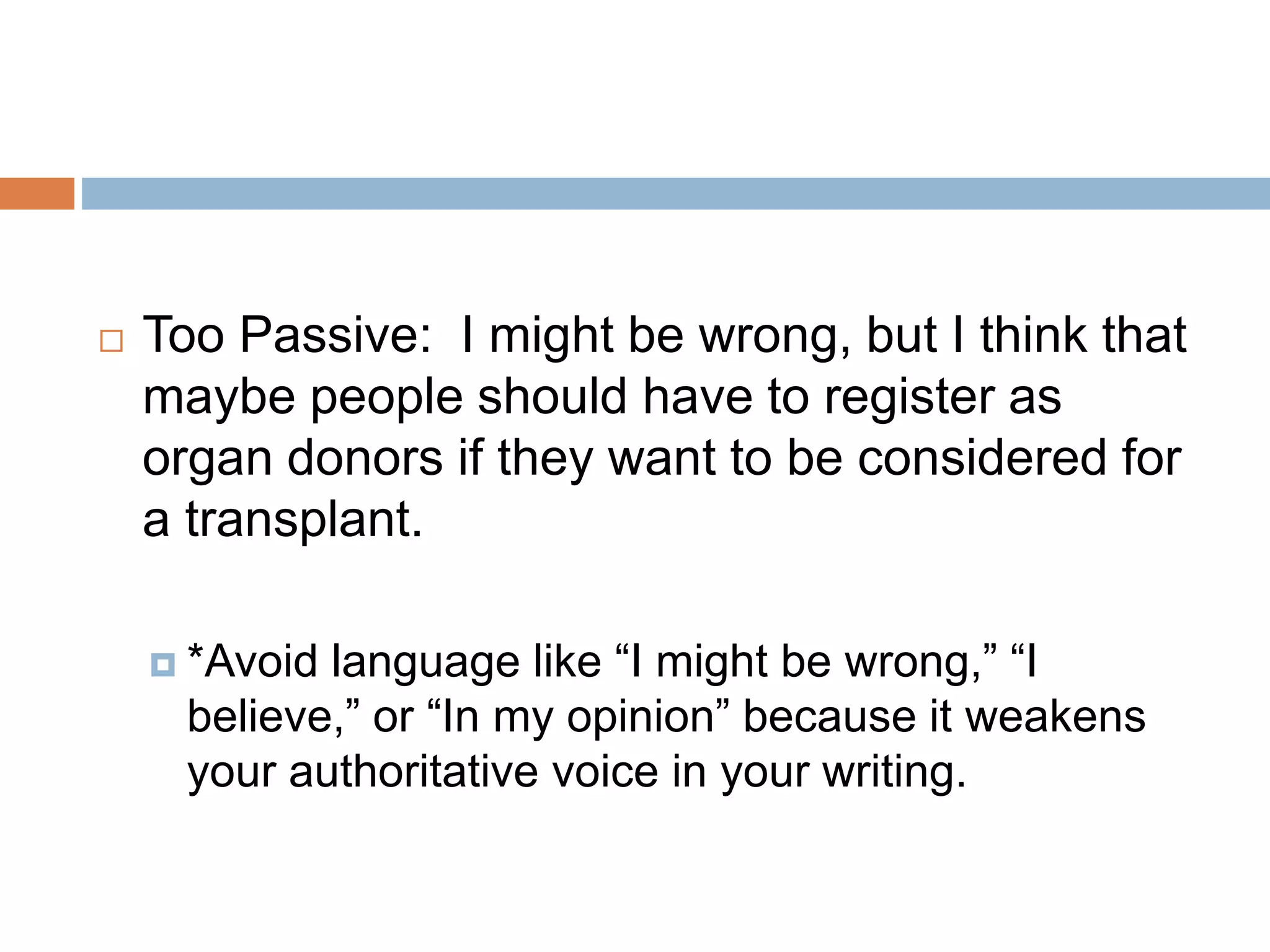 Too Passive:  I might be wrong, but I think that maybe people should have to register as organ donors if they want to be considered for a transplant.

*Avoid language like “I might be wrong,” “I believe,” or “In my opinion” because it weakens your authoritative voice in your writing.